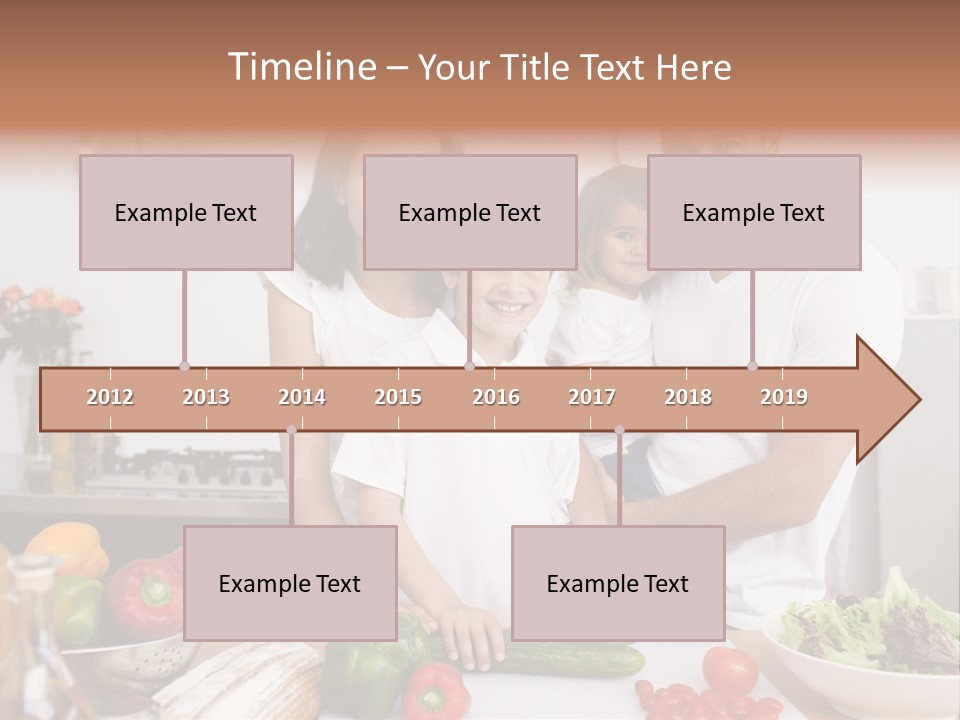 Timeline – Your Title Text Here

Example Text

Example Text

Example Text

2012 2013 2014 2015 2016 2017 2018 2019

Example Text

Example Text